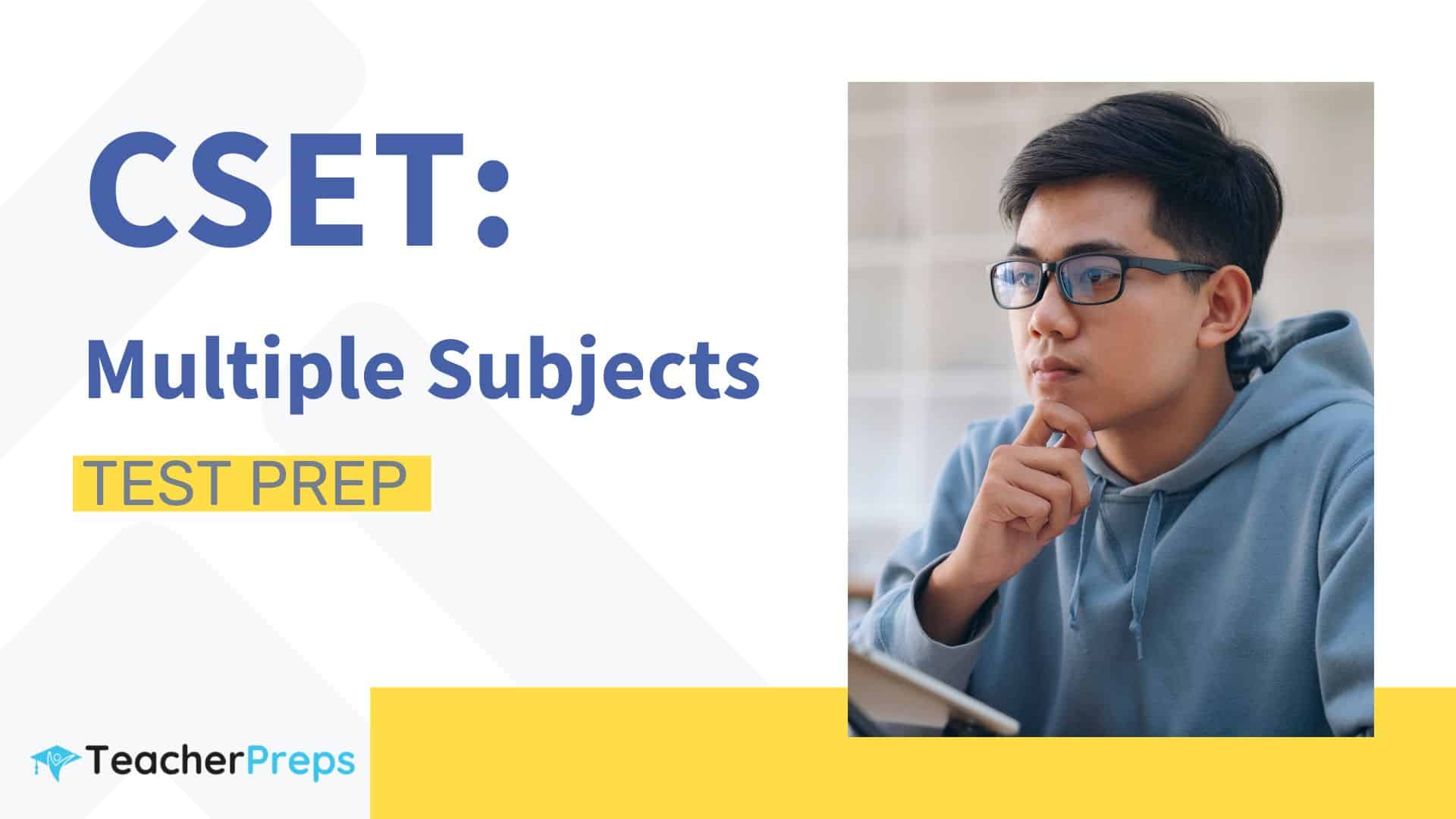 CSET:

Multiple Subjects

TEST PREP

TeacherPreps